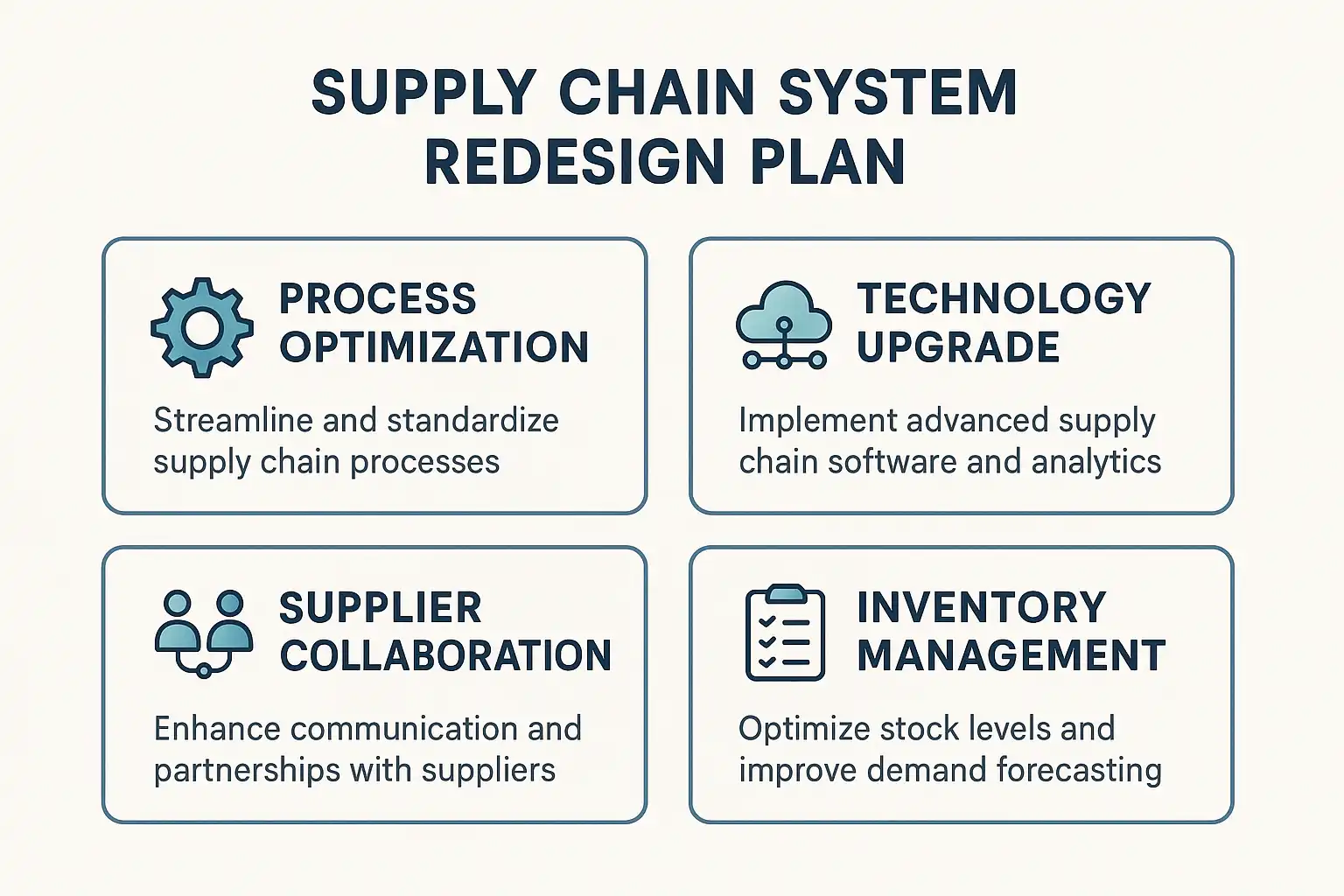 SUPPLY CHAIN SYSTEM REDESIGN PLAN

PROCESS OPTIMIZATION

Streamline and standardize supply chain processes

TECHNOLOGY UPGRADE

Implement advanced supply chain software and analytics

SUPPLIER COLLABORATION

Enhance communication and partnerships with suppliers

INVENTORY MANAGEMENT

Optimize stock levels and improve demand forecasting